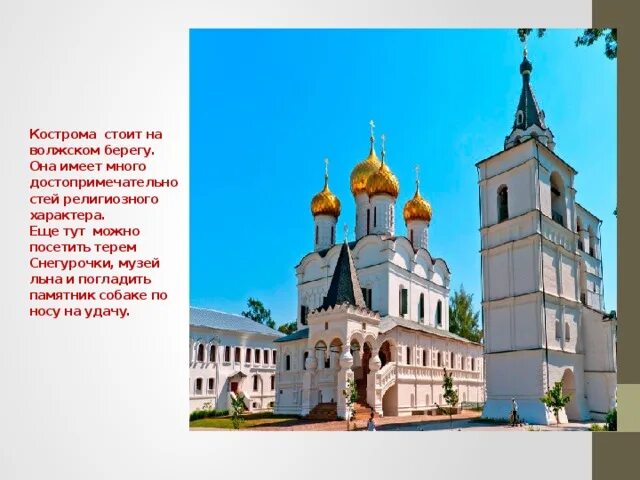 Кострома стоит на волжском берегу. Она имеет много достопримечательностей религиозного характера. Еще тут можно посетить терем Снегурочки, музей льна и погладить памятник собаке по носу на удачу.